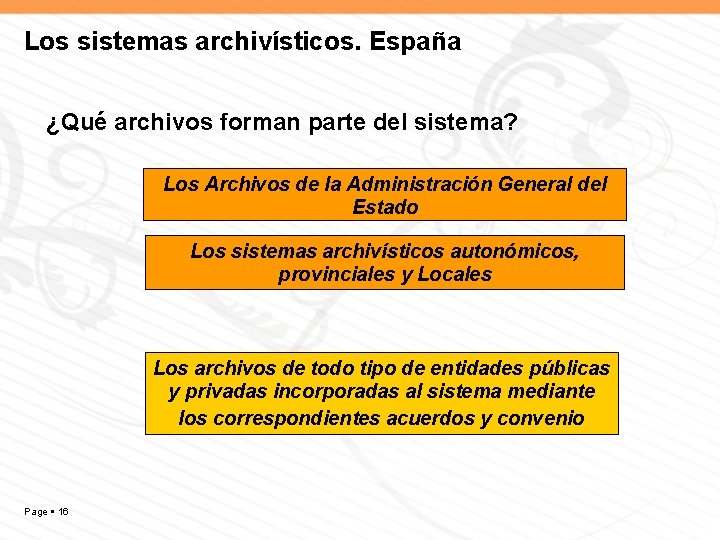 Los sistemas archivísticos. España

¿Qué archivos forman parte del sistema?

Los Archivos de la Administración General del Estado

Los sistemas archivísticos autonómicos, provinciales y Locales

Los archivos de todo tipo de entidades públicas y privadas incorporadas al sistema mediante los correspondientes acuerdos y convenio

Page ▪ 16